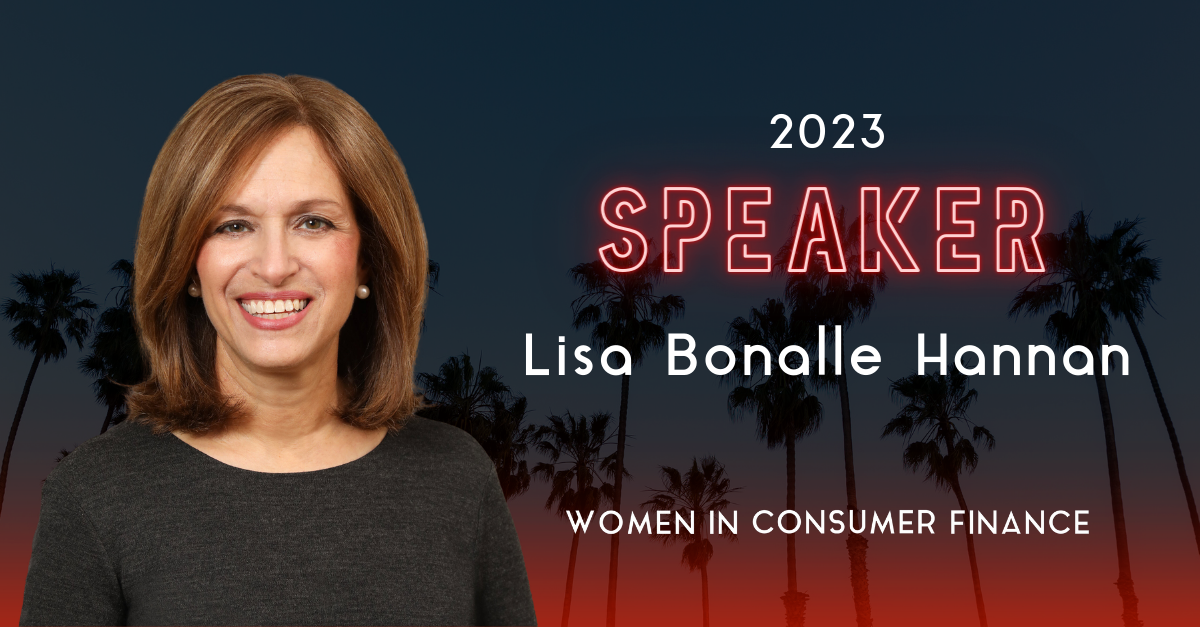 2023

SPEAKER

Lisa Bonalle Hannan

WOMEN IN CONSUMER FINANCE